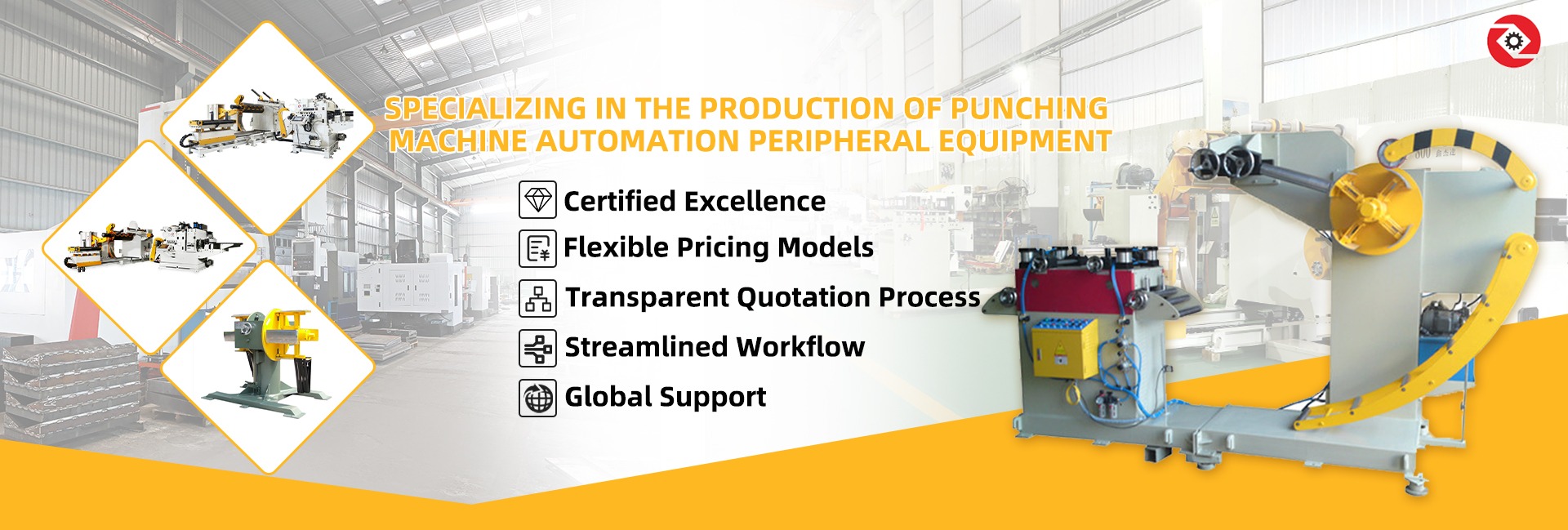 SPECIALIZING IN THE PRODUCTION OF PUNCHING MACHINE AUTOMATION PERIPHERAL EQUIPMENT

Certified Excellence

Flexible Pricing Models

Transparent Quotation Process

Streamlined Workflow

Global Support